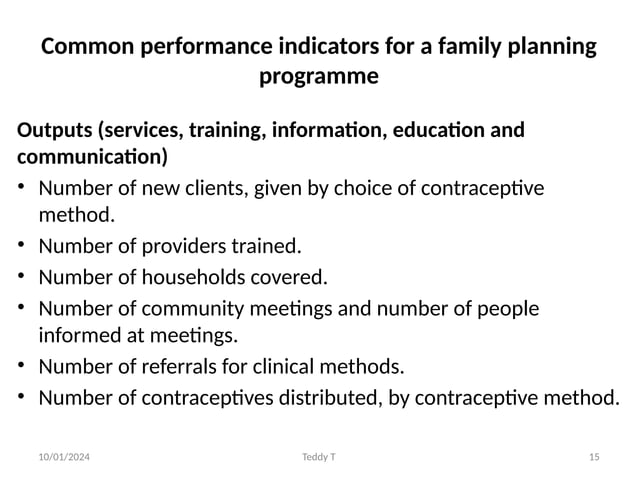 Common performance indicators for a family planning programme

Outputs (services, training, information, education and communication)

• Number of new clients, given by choice of contraceptive method.
• Number of providers trained.
• Number of households covered.
• Number of community meetings and number of people informed at meetings.
• Number of referrals for clinical methods.
• Number of contraceptives distributed, by contraceptive method.

10/01/2024 Teddy T 15